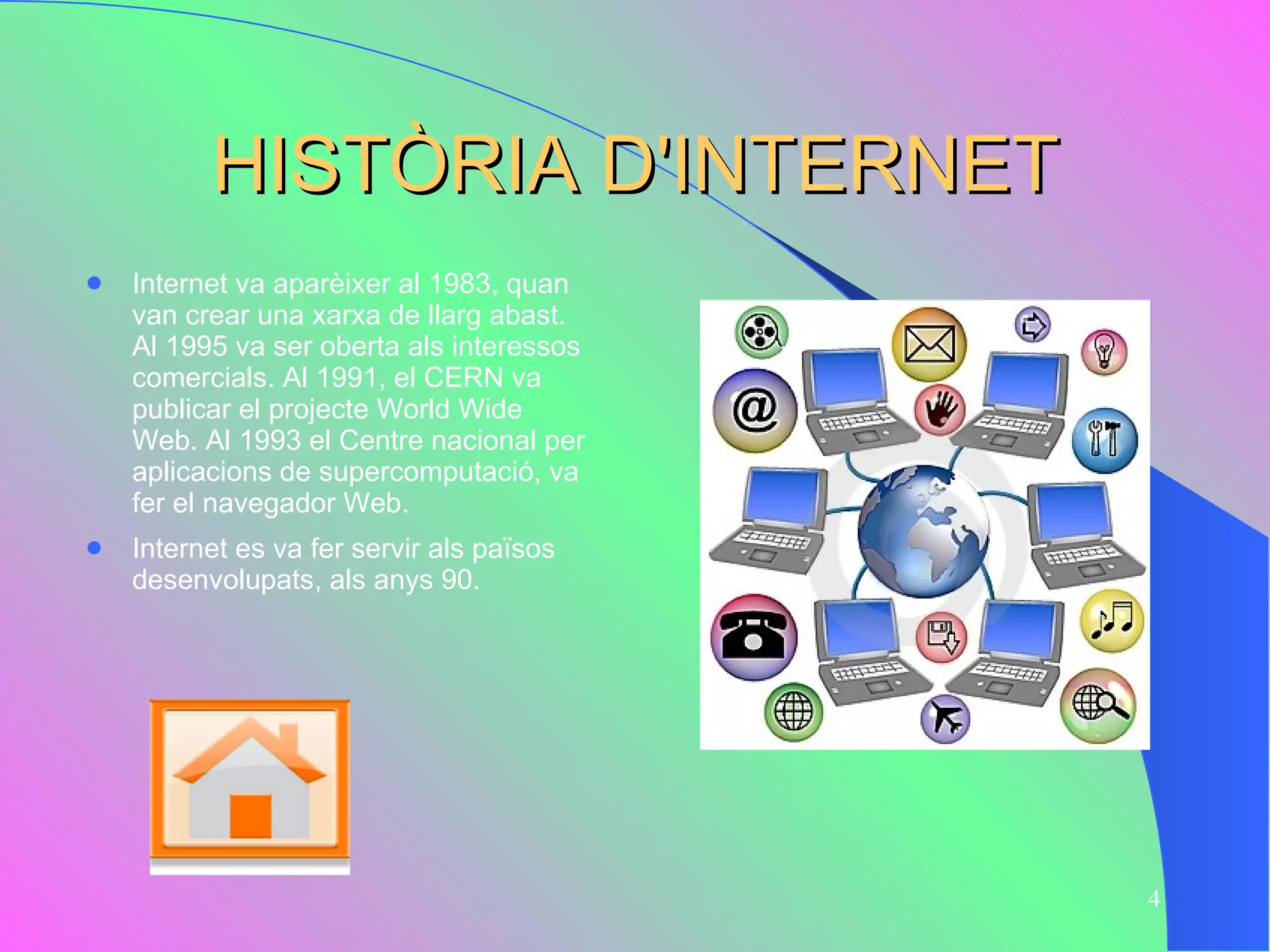 HISTÒRIA D'INTERNET

- Internet va aparèixer al 1983, quan van crear una xarxa de llarg abast. Al 1995 va ser oberta als interessos comercials. Al 1991, el CERN va publicar el projecte World Wide Web. Al 1993 el Centre nacional per aplicacions de supercomputació, va fer el navegador Web.
- Internet es va fer servir als països desenvolupats, als anys 90.

@

4